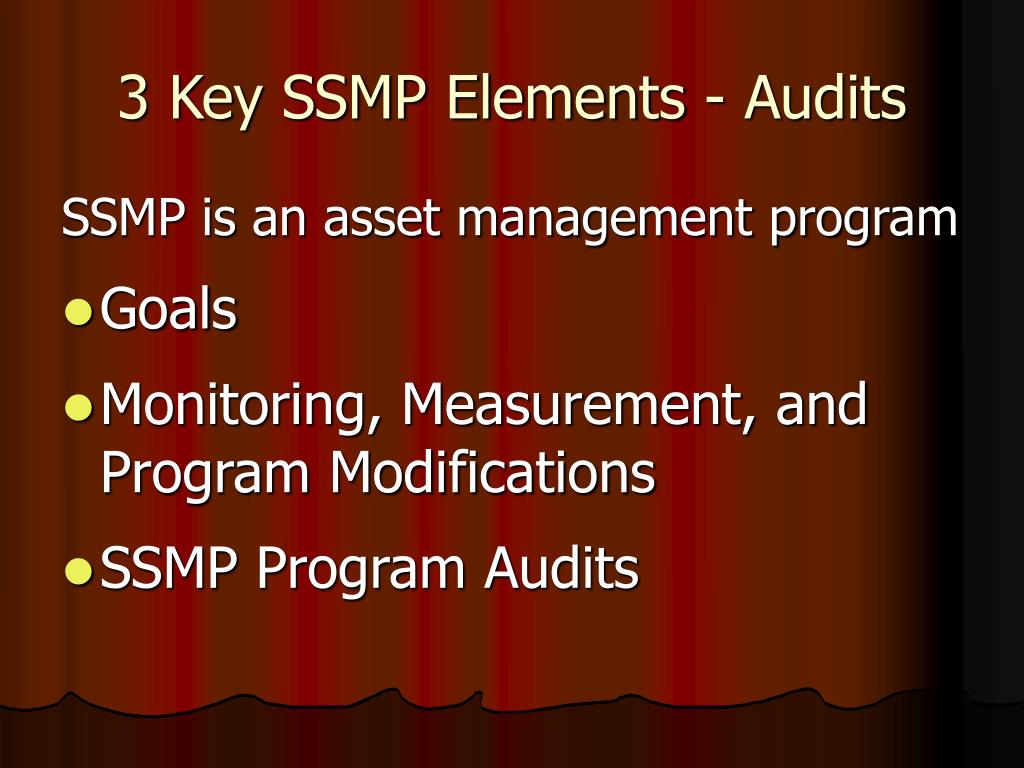 3 Key SSMP Elements - Audits

SSMP is an asset management program

- Goals
- Monitoring, Measurement, and Program Modifications
- SSMP Program Audits